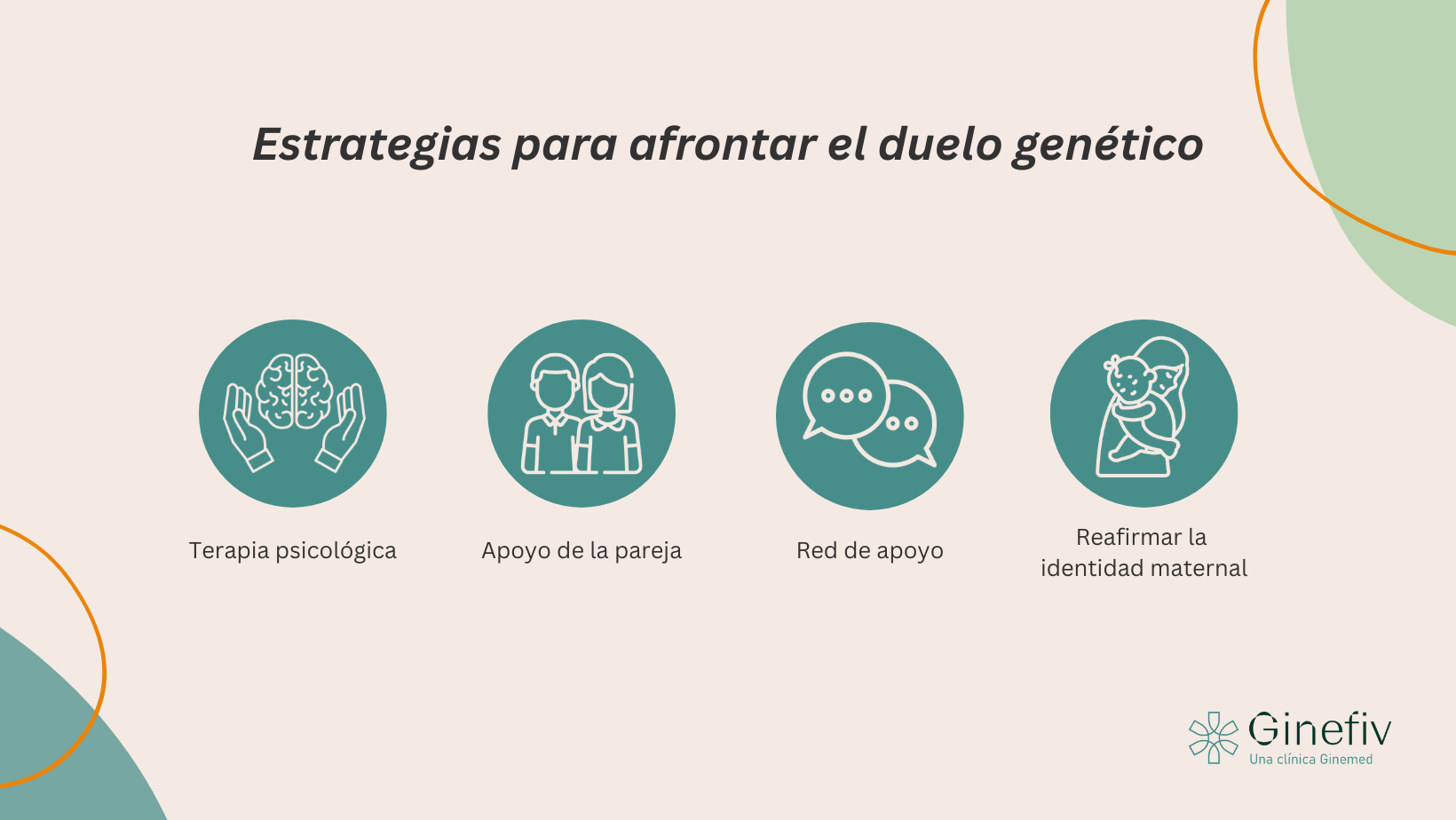 Estrategias para afrontar el duelo genético

Terapia psicológica

Apoyo de la pareja

Red de apoyo

Reafirmar la identidad maternal

Ginefiv
Una clínica Ginemed